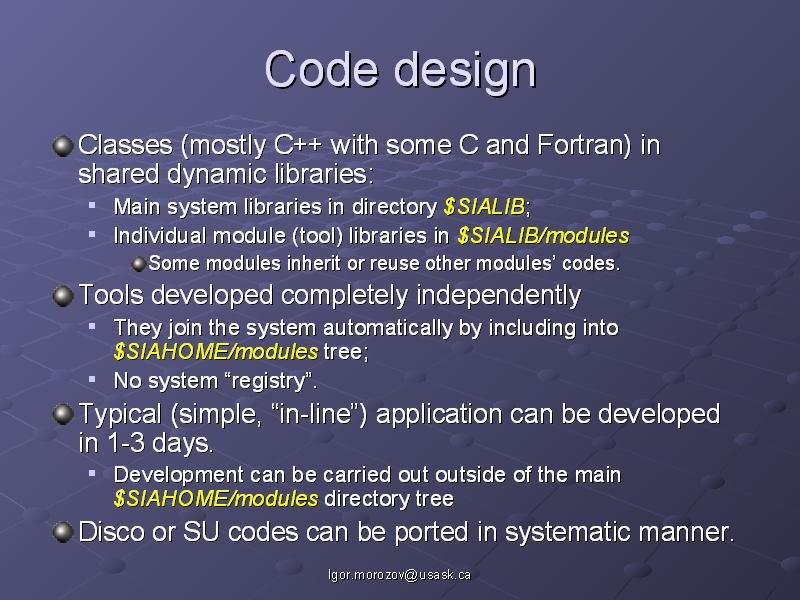 Code design

Classes (mostly C++ with some C and Fortran) in shared dynamic libraries:

Main system libraries in directory $SIALIB;

Individual module (tool) libraries in $SIALIB/modules

Some modules inherit or reuse other modules' codes.

Tools developed completely independently

They join the system automatically by including into $SIAHOME/modules tree;

No system "registry".

Typical (simple, "in-line") application can be developed in 1-3 days.

Development can be carried out outside of the main $SIAHOME/modules directory tree

Disco or SU codes can be ported in systematic manner.

Igor.morozov@usask.ca